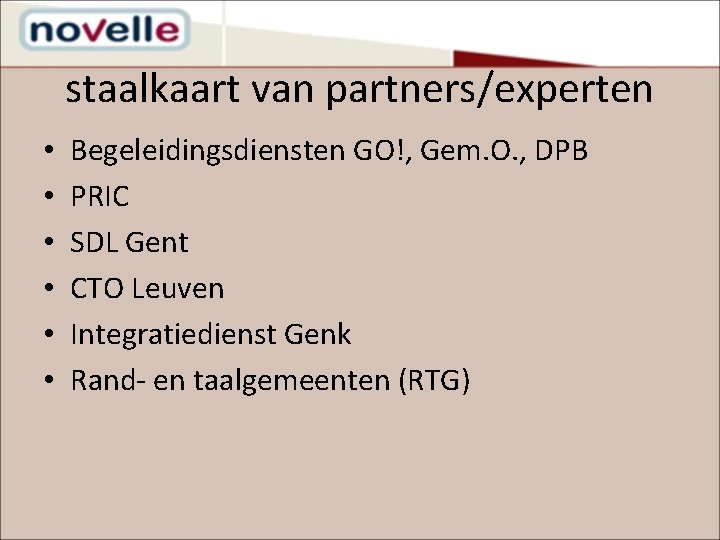 novelle

staalkaart van partners/experten

• Begeleidingsdiensten GO!, Gem.O., DPB
• PRIC
• SDL Gent
• CTO Leuven
• Integratiedienst Genk
• Rand- en taalgemeenten (RTG)